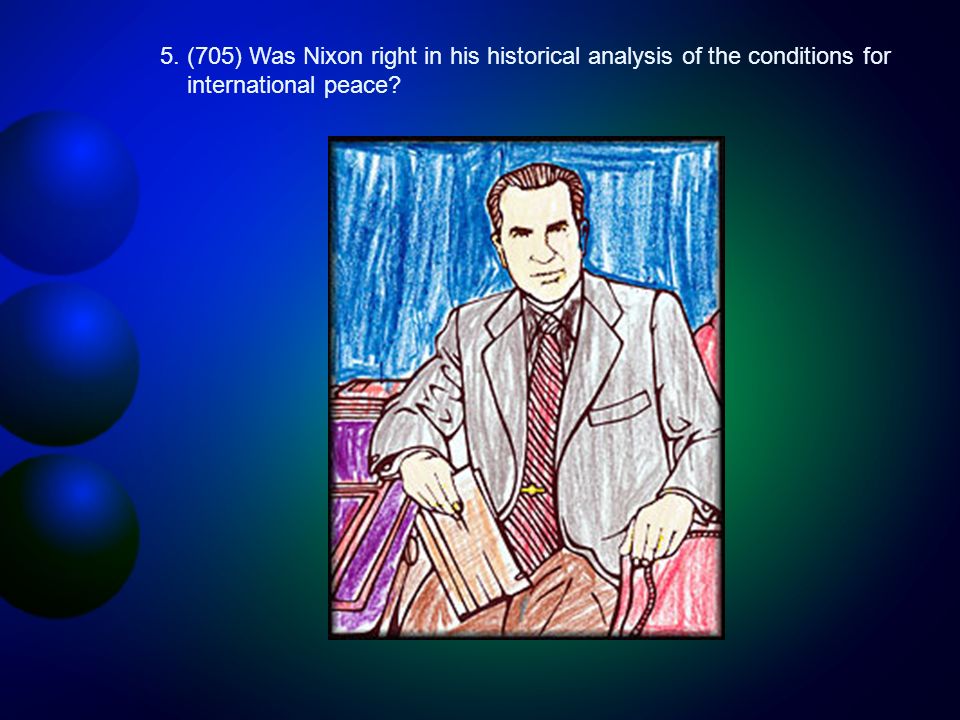 5. (705) Was Nixon right in his historical analysis of the conditions for international peace?